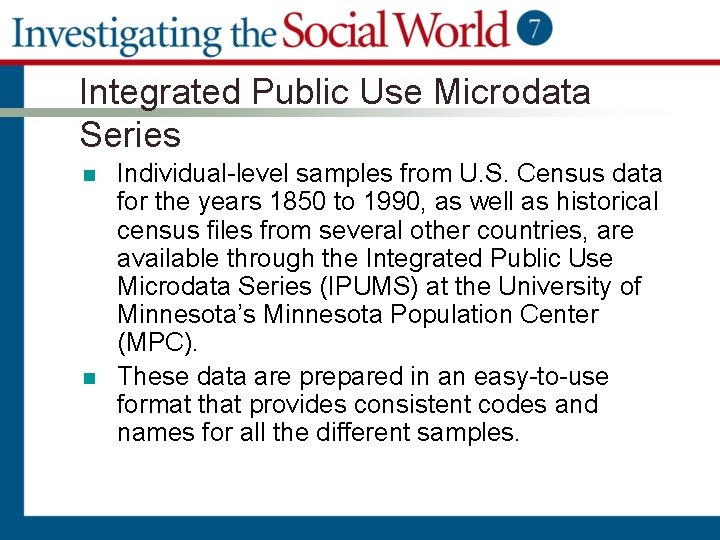 Investigating the Social World 7

Integrated Public Use Microdata Series

Individual-level samples from U.S. Census data for the years 1850 to 1990, as well as historical census files from several other countries, are available through the Integrated Public Use Microdata Series (IPUMS) at the University of Minnesota's Minnesota Population Center (MPC).

These data are prepared in an easy-to-use format that provides consistent codes and names for all the different samples.